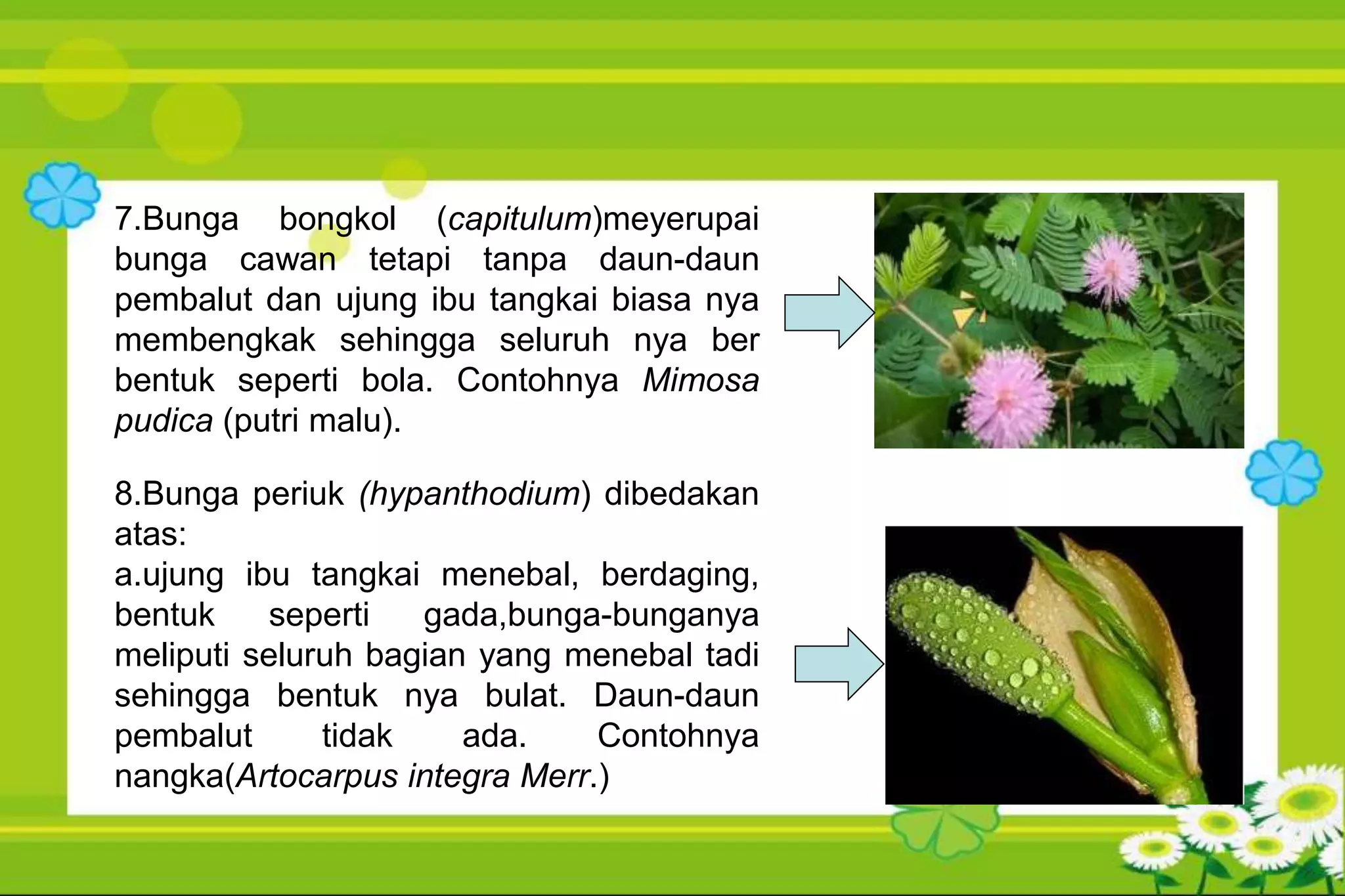 7.Bunga bongkol (capitulum)meyerupai bunga cawan tetapi tanpa daun-daun pembalut dan ujung ibu tangkai biasa nya membengkak sehingga seluruh nya ber bentuk seperti bola. Contohnya Mimosa pudica (putri malu).

8.Bunga periuk (hypanthodium) dibedakan atas:
a.ujung ibu tangkai menebal, berdaging, bentuk seperti gada,bunga-bunganya meliputi seluruh bagian yang menebal tadi sehingga bentuk nya bulat. Daun-daun pembalut tidak ada. Contohnya nangka(Artocarpus integra Merr.)